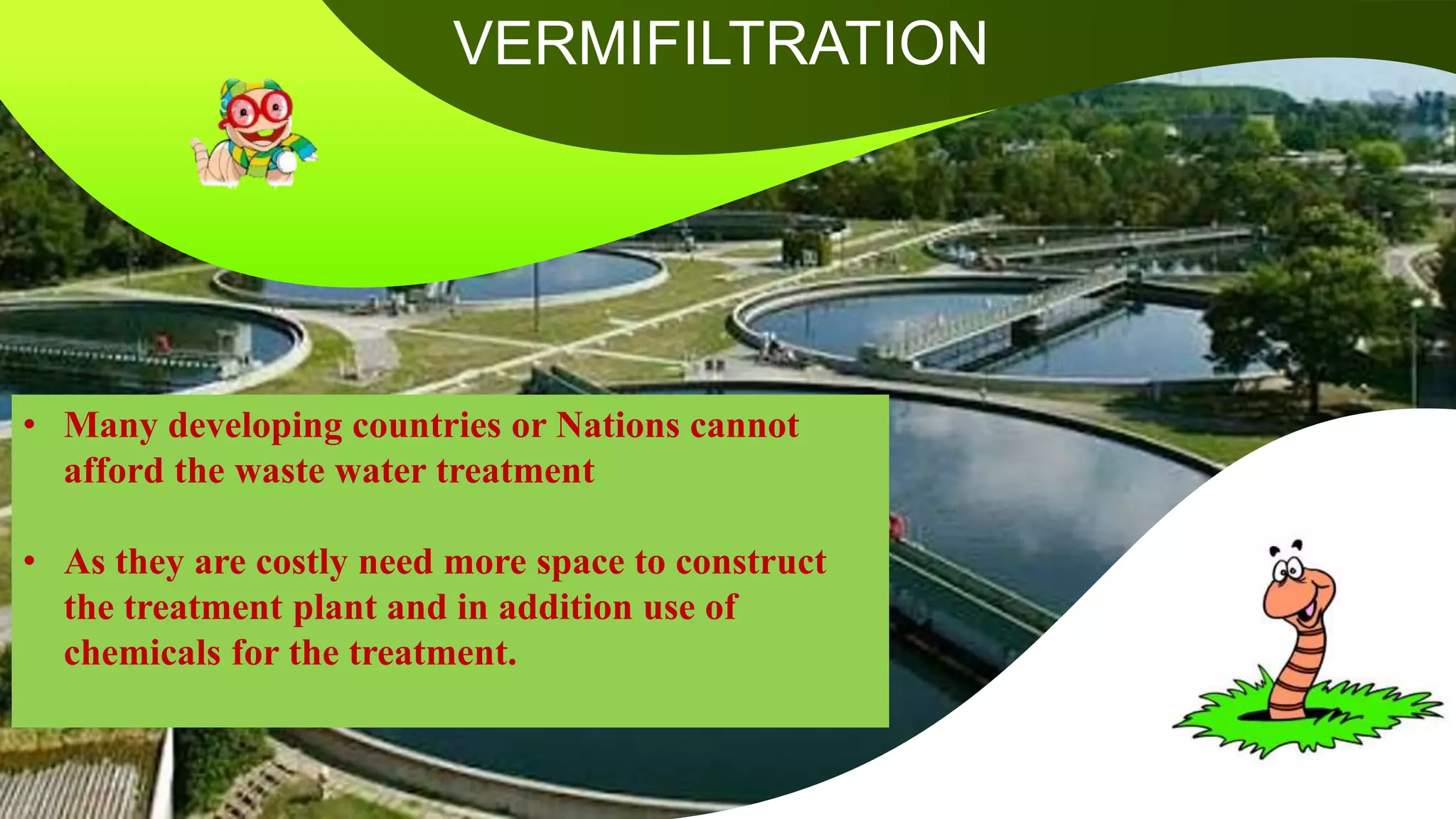 VERMIFILTRATION

• Many developing countries or Nations cannot afford the waste water treatment

• As they are costly need more space to construct the treatment plant and in addition use of chemicals for the treatment.